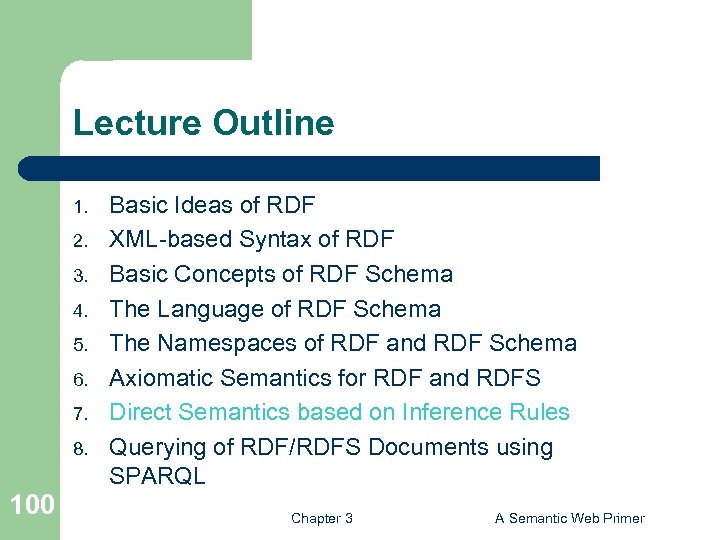 Lecture Outline

1. Basic Ideas of RDF
2. XML-based Syntax of RDF
3. Basic Concepts of RDF Schema
4. The Language of RDF Schema
5. The Namespaces of RDF and RDF Schema
6. Axiomatic Semantics for RDF and RDFS
7. Direct Semantics based on Inference Rules
8. Querying of RDF/RDFS Documents using SPARQL

100

Chapter 3

A Semantic Web Primer